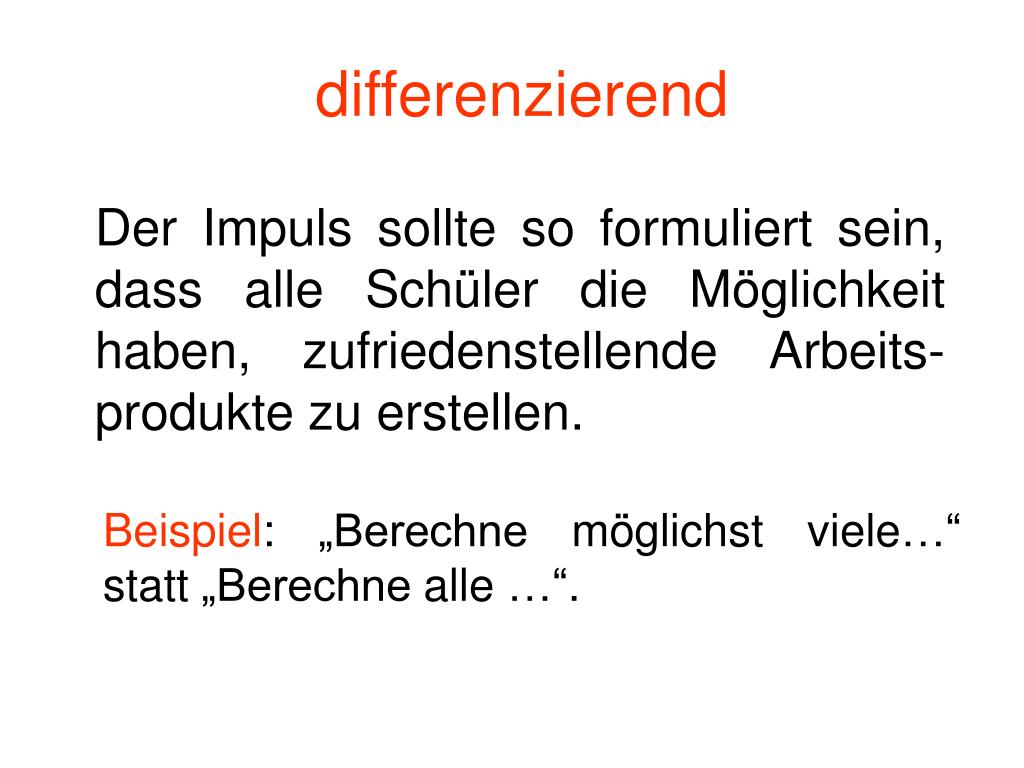 differenzierend

Der Impuls sollte so formuliert sein, dass alle Schüler die Möglichkeit haben, zufriedenstellende Arbeitsprodukte zu erstellen.

Beispiel: „Berechne möglichst viele…“ statt „Berechne alle …“.